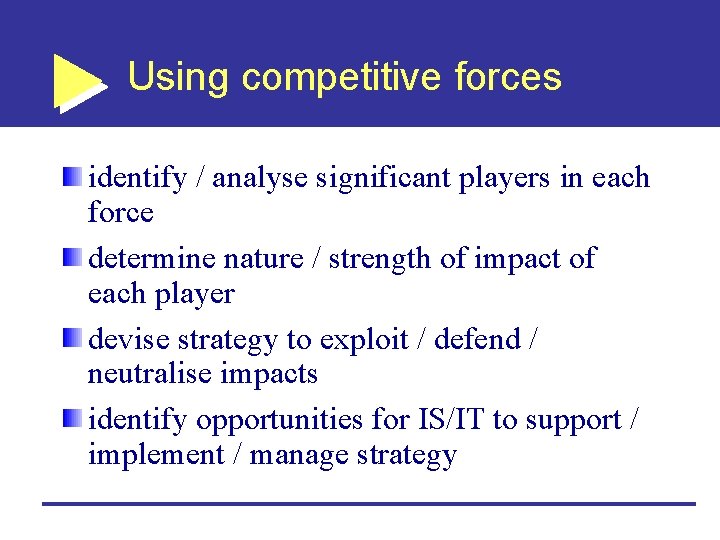 Using competitive forces

identify / analyse significant players in each force

determine nature / strength of impact of each player

devise strategy to exploit / defend / neutralise impacts

identify opportunities for IS/IT to support / implement / manage strategy